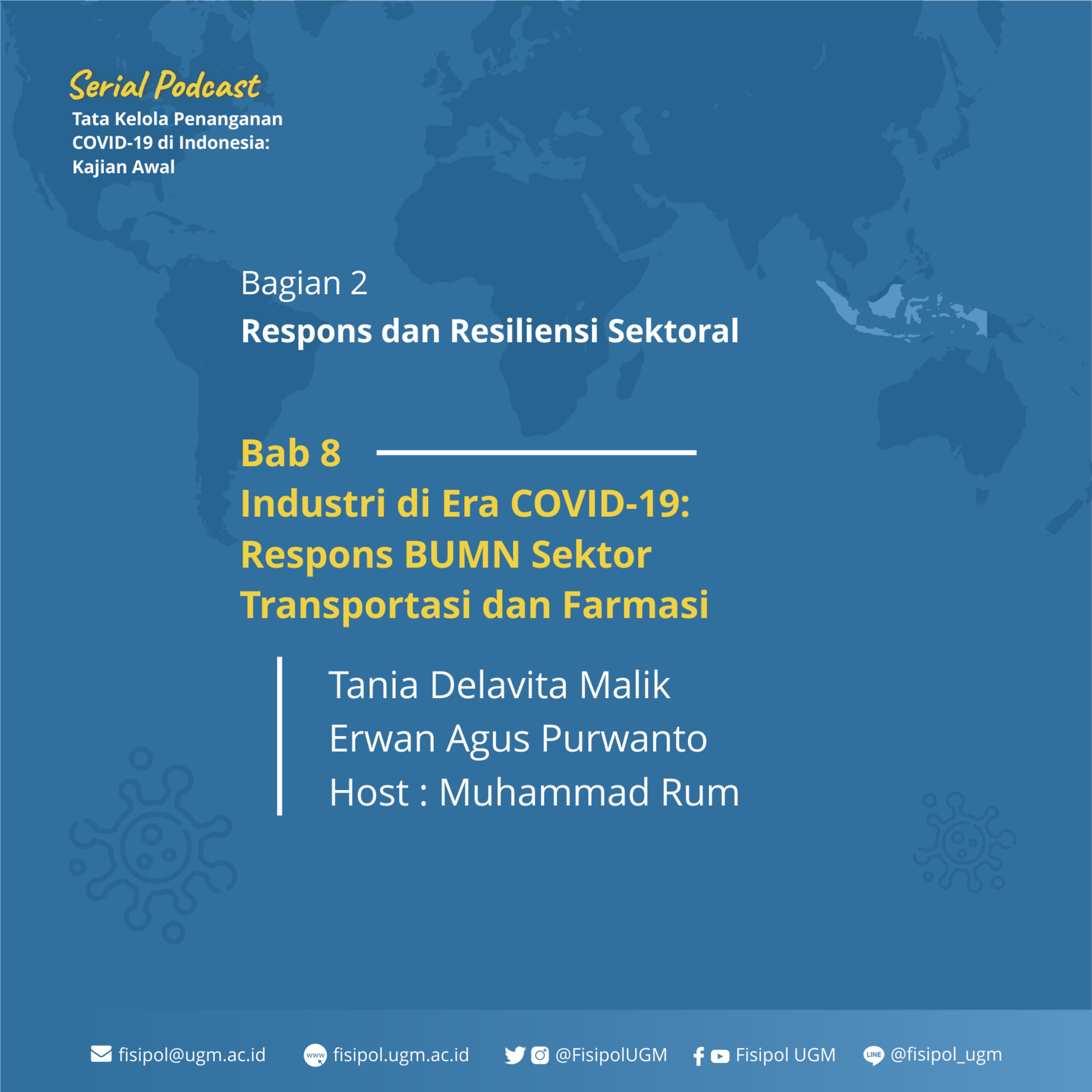 Serial Podcast
Tata Kelola Penanganan COVID-19 di Indonesia: Kajian Awal

Bagian 2
Respons dan Resiliensi Sektoral

Bab 8
Industri di Era COVID-19: Respons BUMN Sektor Transportasi dan Farmasi

Tania Delavita Malik
Erwan Agus Purwanto
Host : Muhammad Rum

fisipol@ugm.ac.id www fisipol.ugm.ac.id @FisipolUGM Fisipol UGM LINE @fisipol_ugm